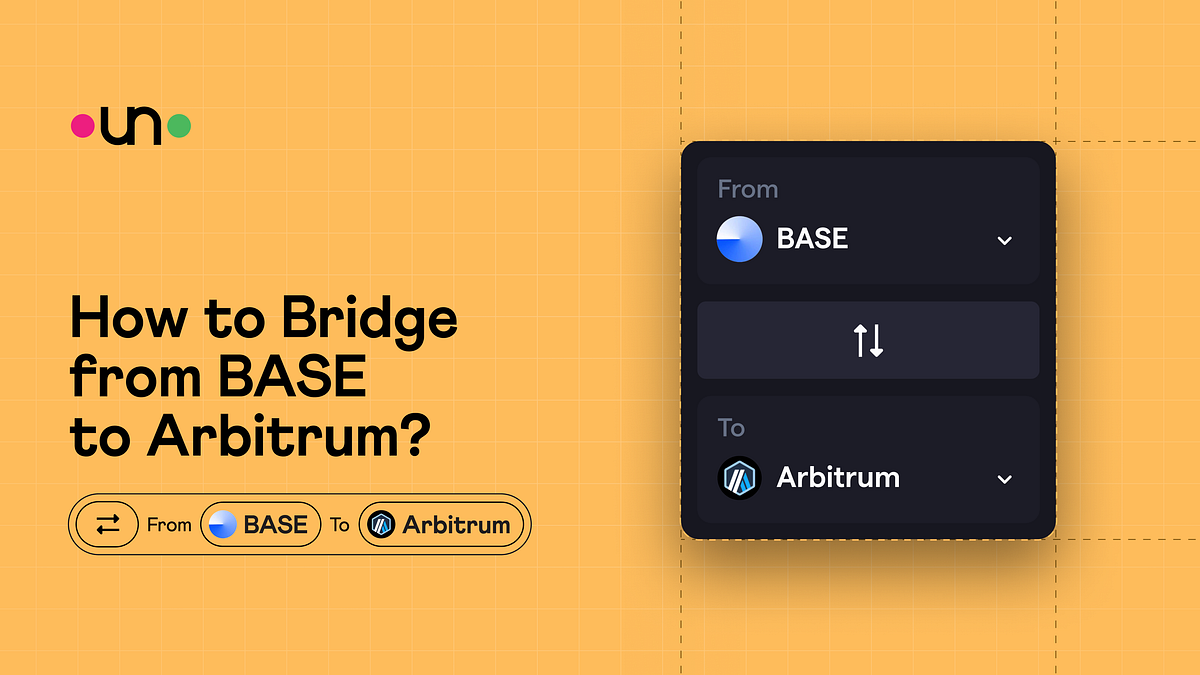 un

How to Bridge from BASE to Arbitrum?

From BASE To Arbitrum

From
BASE

To
Arbitrum